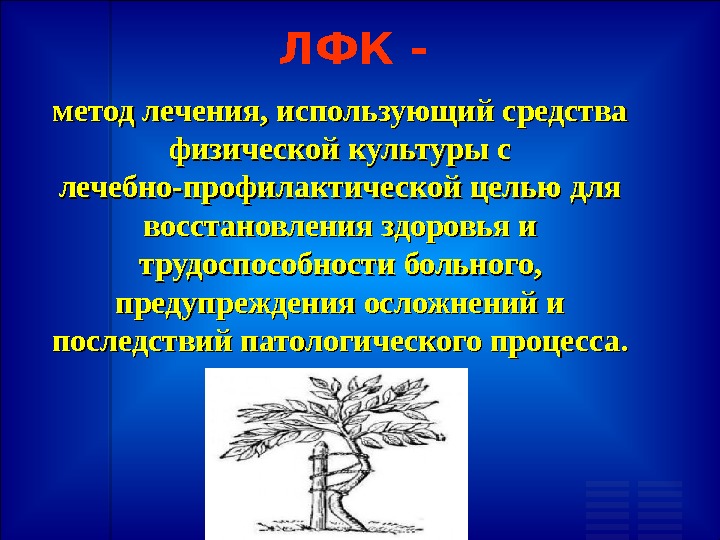 ЛФК -

метод лечения, использующий средства физической культуры с лечебно-профилактической целью для восстановления здоровья и трудоспособности больного, предупреждения осложнений и последствий патологического процесса.